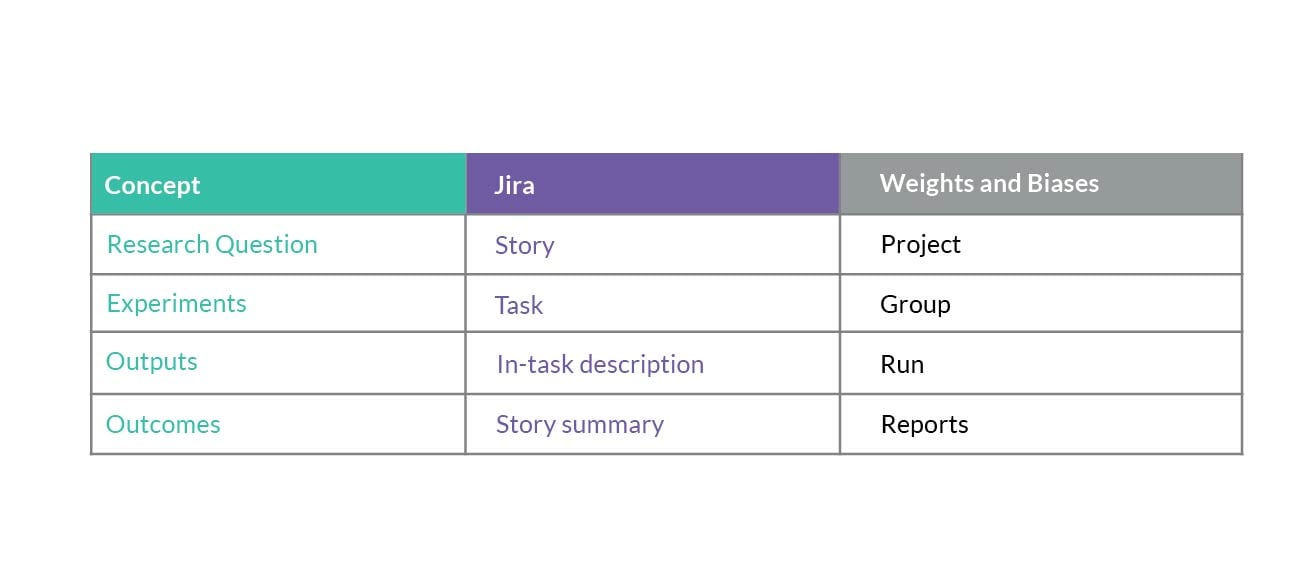 | Concept | Jira | Weights and Biases |
|---|---|---|
| Research Question | Story | Project |
| Experiments | Task | Group |
| Outputs | In-task description | Run |
| Outcomes | Story summary | Reports |